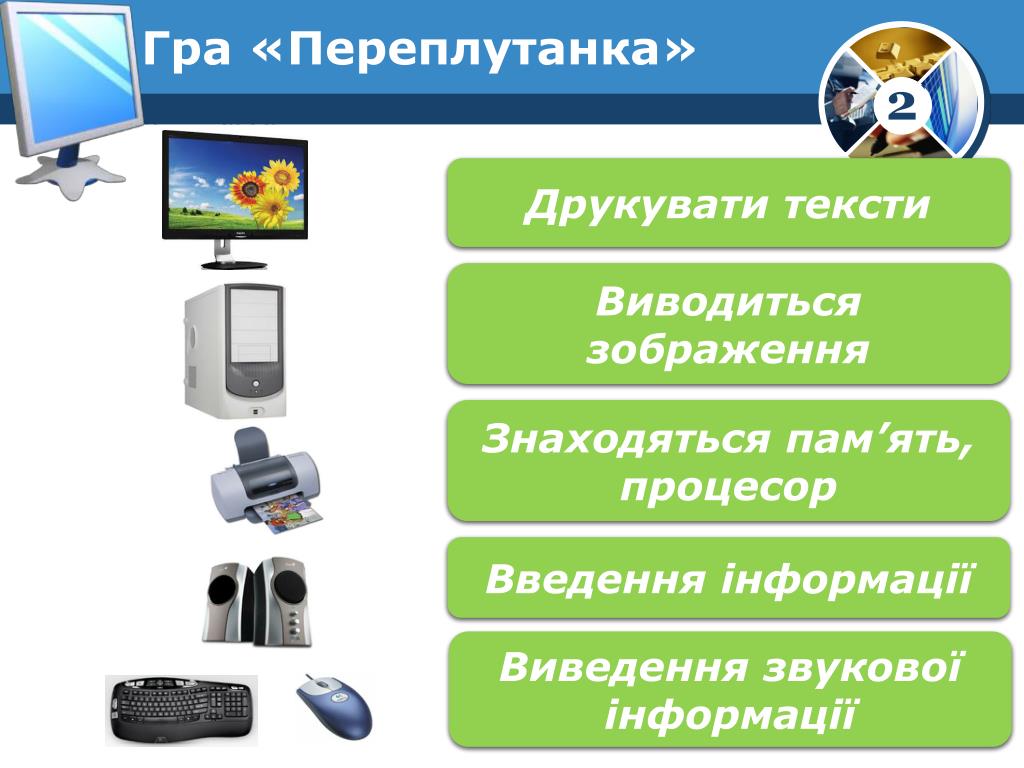 Гра «Переплутанка»

2

Друкувати тексти

Виводиться зображення

Знаходяться пам’ять, процесор

Введення інформації

Виведення звукової інформації